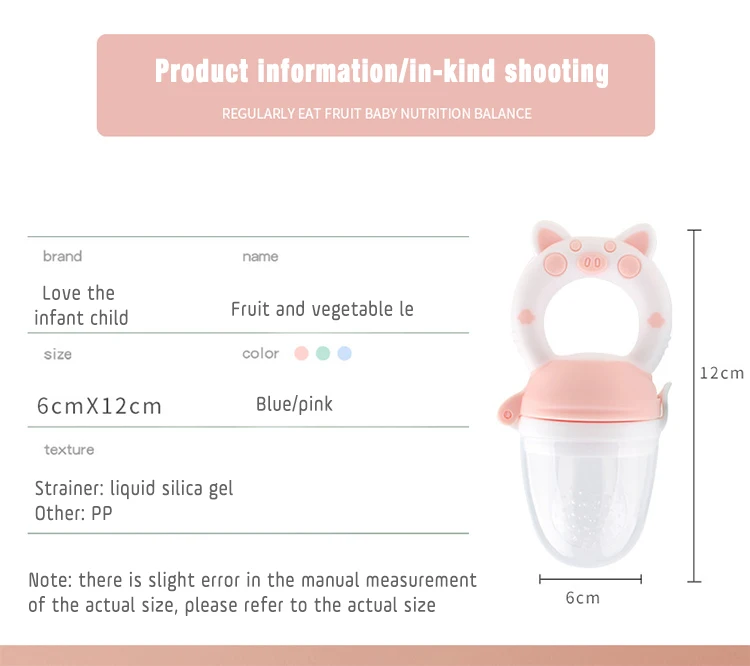 Product information/in-kind shooting

REGULARLY EAT FRUIT BABY NUTRITION BALANCE

| brand | name |
|---|---|
| Love the infant child | Fruit and vegetable le |
| size | color |
| 6cmX12cm | Blue/pink |
| texture | |
| Strainer: liquid silica gel Other: PP | |

Note: there is slight error in the manual measurement of the actual size, please refer to the actual size

12cm

6cm